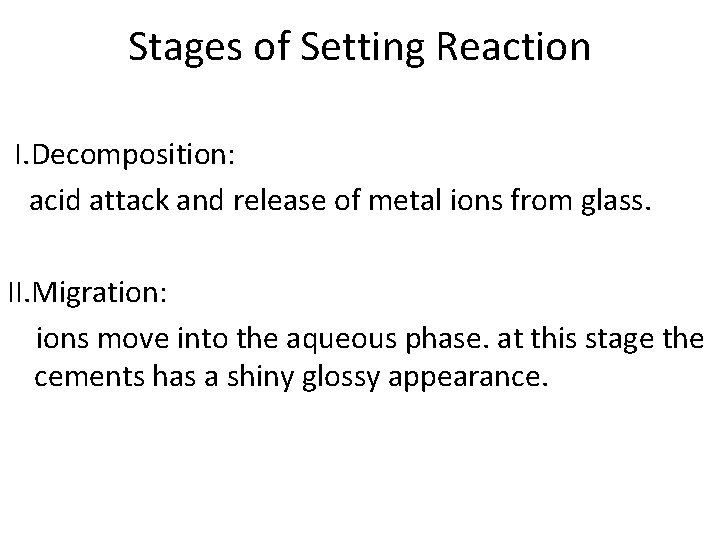 Stages of Setting Reaction

I.Decomposition:
acid attack and release of metal ions from glass.

II.Migration:
ions move into the aqueous phase. at this stage the cements has a shiny glossy appearance.